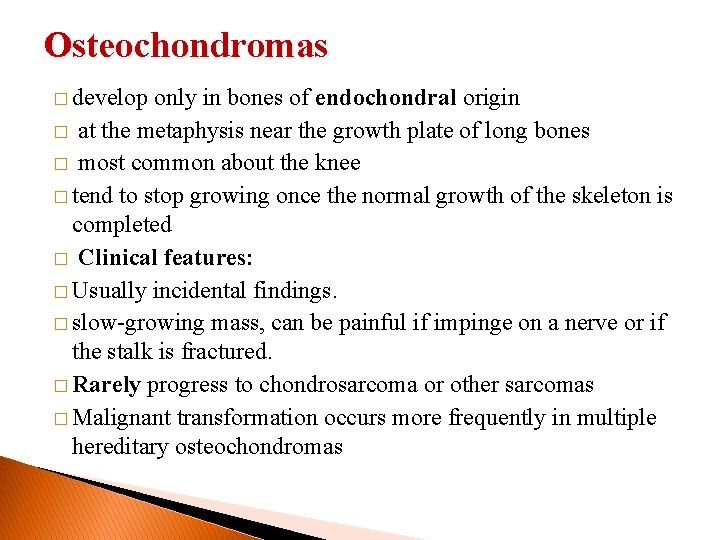 Osteochondromas

□ develop only in bones of endochondral origin

□ at the metaphysis near the growth plate of long bones

□ most common about the knee

□ tend to stop growing once the normal growth of the skeleton is completed

□ Clinical features:

□ Usually incidental findings.

□ slow-growing mass, can be painful if impinge on a nerve or if the stalk is fractured.

□ Rarely progress to chondrosarcoma or other sarcomas

□ Malignant transformation occurs more frequently in multiple hereditary osteochondromas